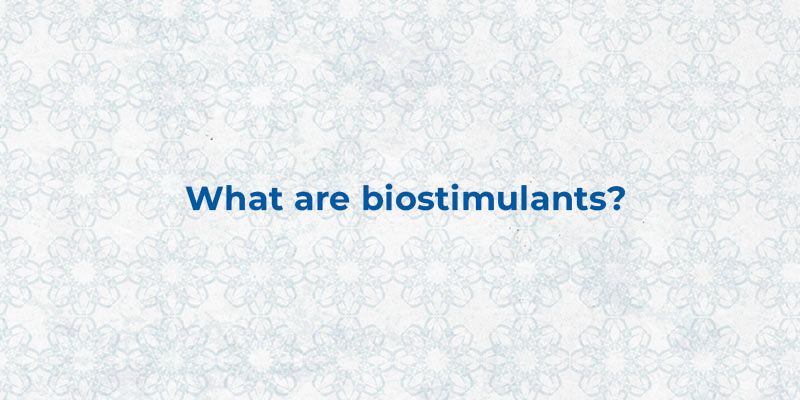 What are biostimulants?